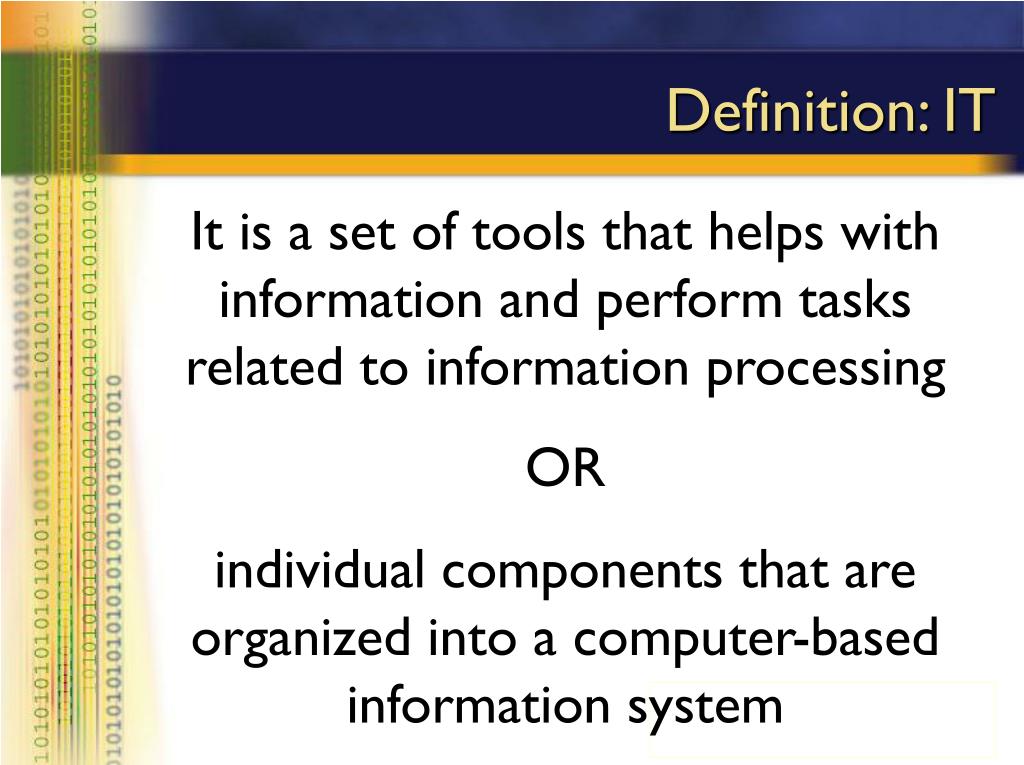 Definition: IT

It is a set of tools that helps with information and perform tasks related to information processing

OR

individual components that are organized into a computer-based information system